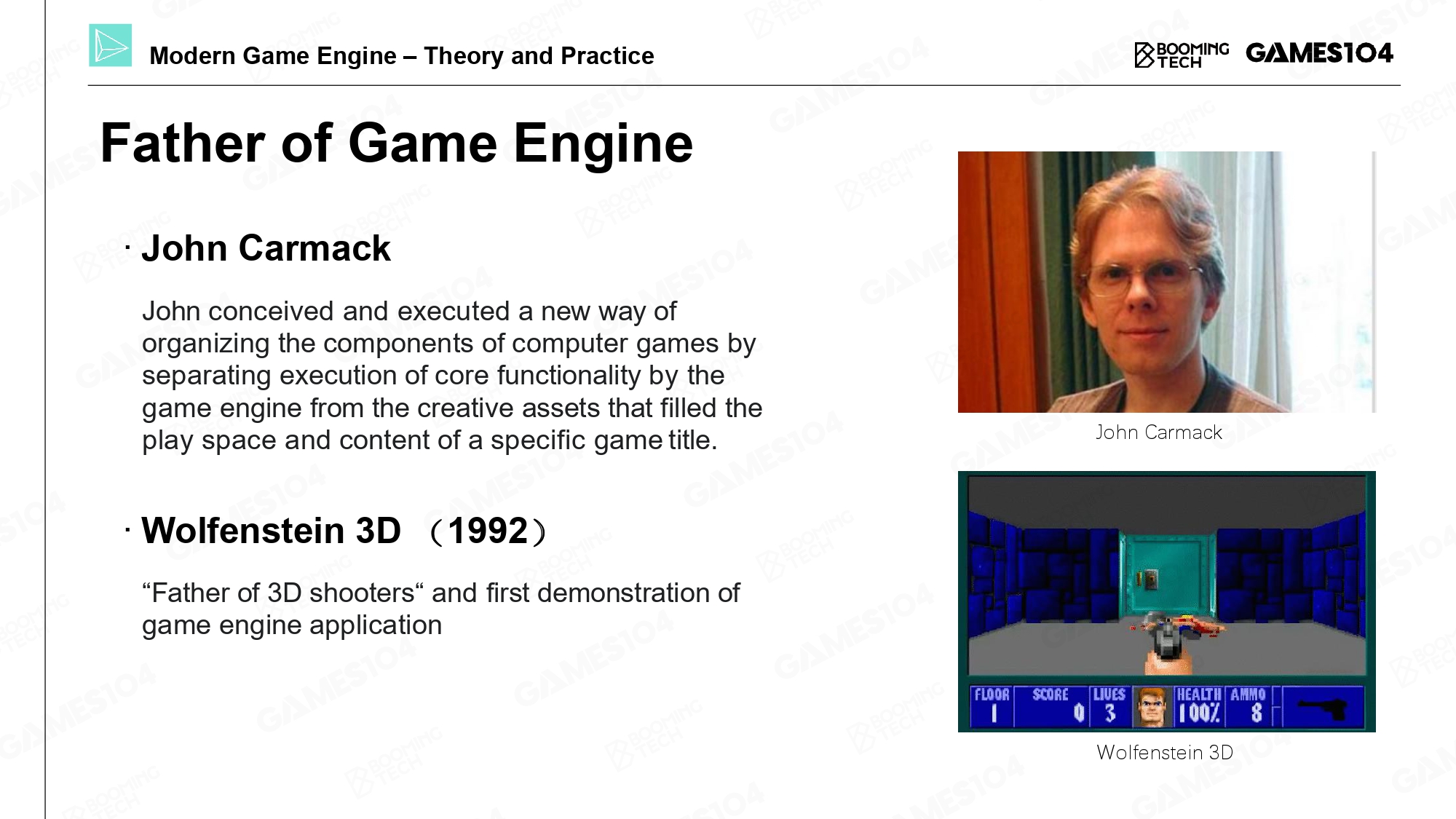 Modern Game Engine – Theory and Practice

BOOMING TECH GAMES104

Father of Game Engine

· John Carmack

John conceived and executed a new way of organizing the components of computer games by separating execution of core functionality by the game engine from the creative assets that filled the play space and content of a specific game title.

· Wolfenstein 3D （1992）

“Father of 3D shooters“ and first demonstration of game engine application

John Carmack

FLOOR 1 SCORE 0 LIVES 3 HEALTH 100% AMMO 8

Wolfenstein 3D